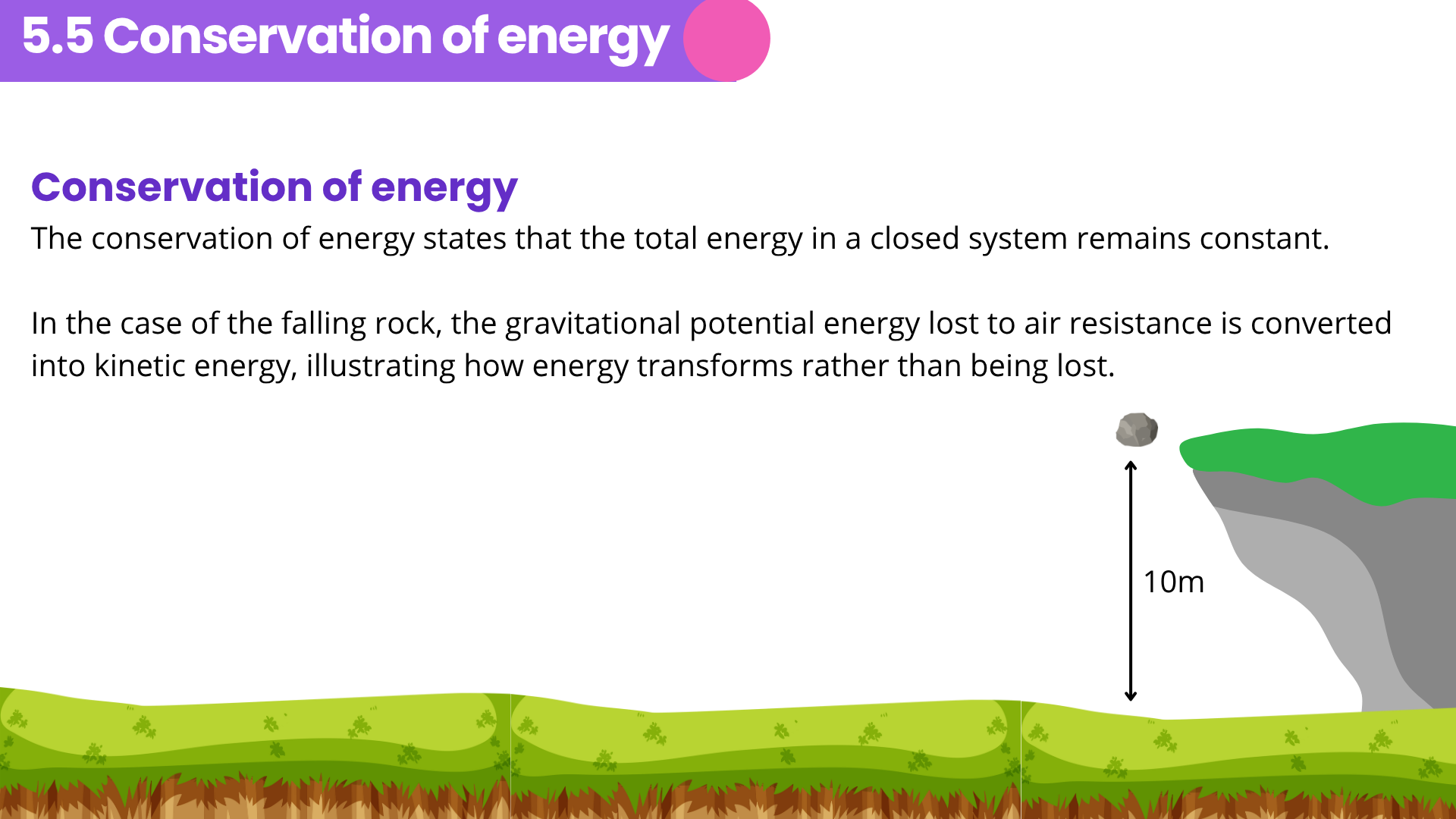 5.5 Conservation of energy

Conservation of energy

The conservation of energy states that the total energy in a closed system remains constant.

In the case of the falling rock, the gravitational potential energy lost to air resistance is converted into kinetic energy, illustrating how energy transforms rather than being lost.

10m